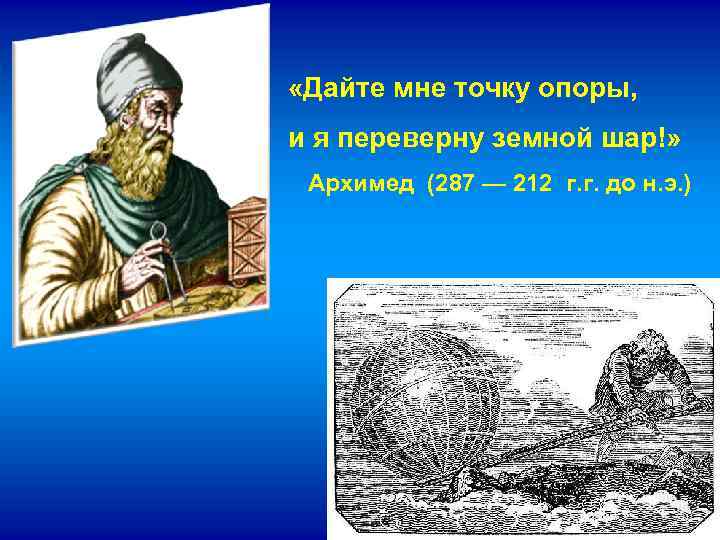 «Дайте мне точку опоры,
и я переверну земной шар!»
Архимед (287 — 212 г.г. до н.э.)